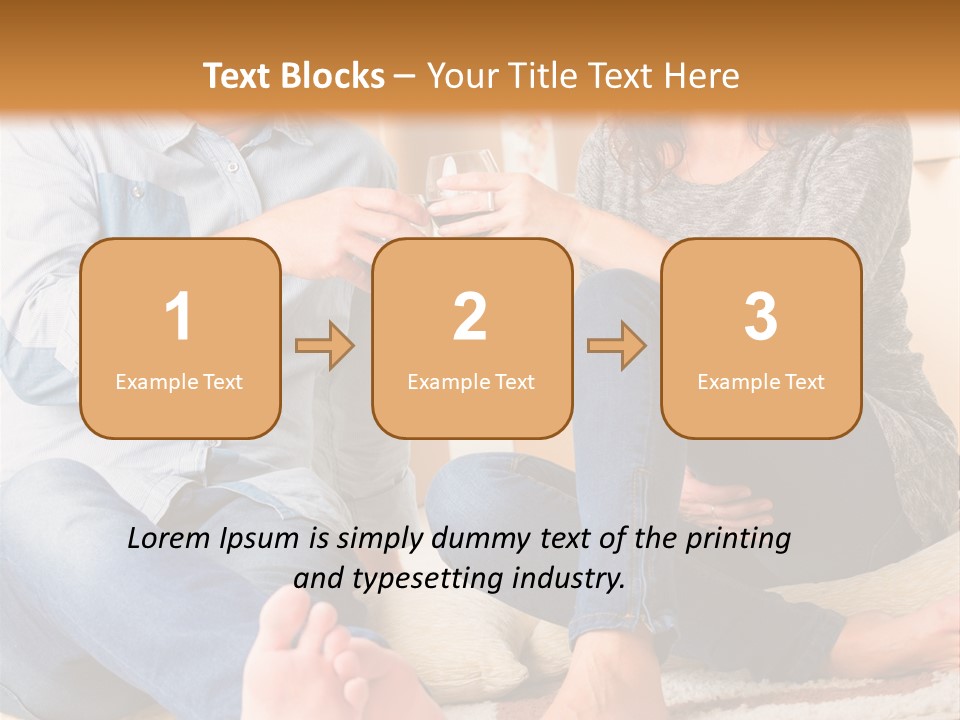 Text Blocks – Your Title Text Here

1
Example Text

2
Example Text

3
Example Text

Lorem Ipsum is simply dummy text of the printing and typesetting industry.